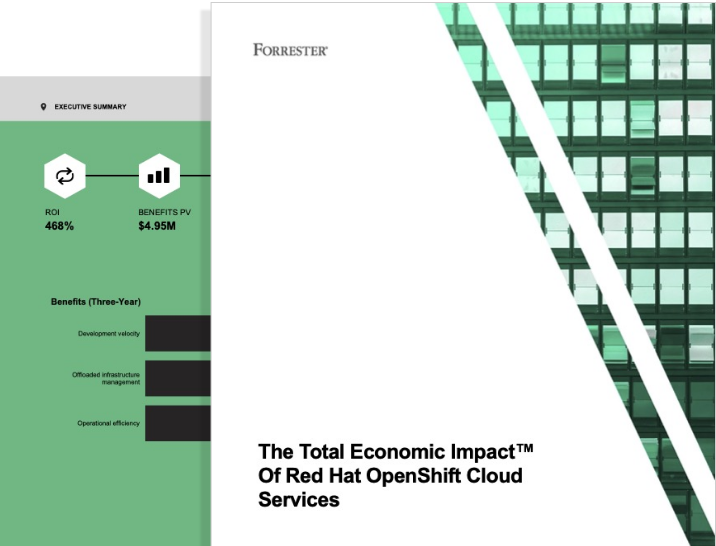 EXECUTIVE SUMMARY

ROI
468%

BENEFITS PV
$4.95M

Benefits (Three-Year)

Development velocity

Offloaded infrastructure management

Operational efficiency

FORRESTER®

The Total Economic Impact™ Of Red Hat OpenShift Cloud Services